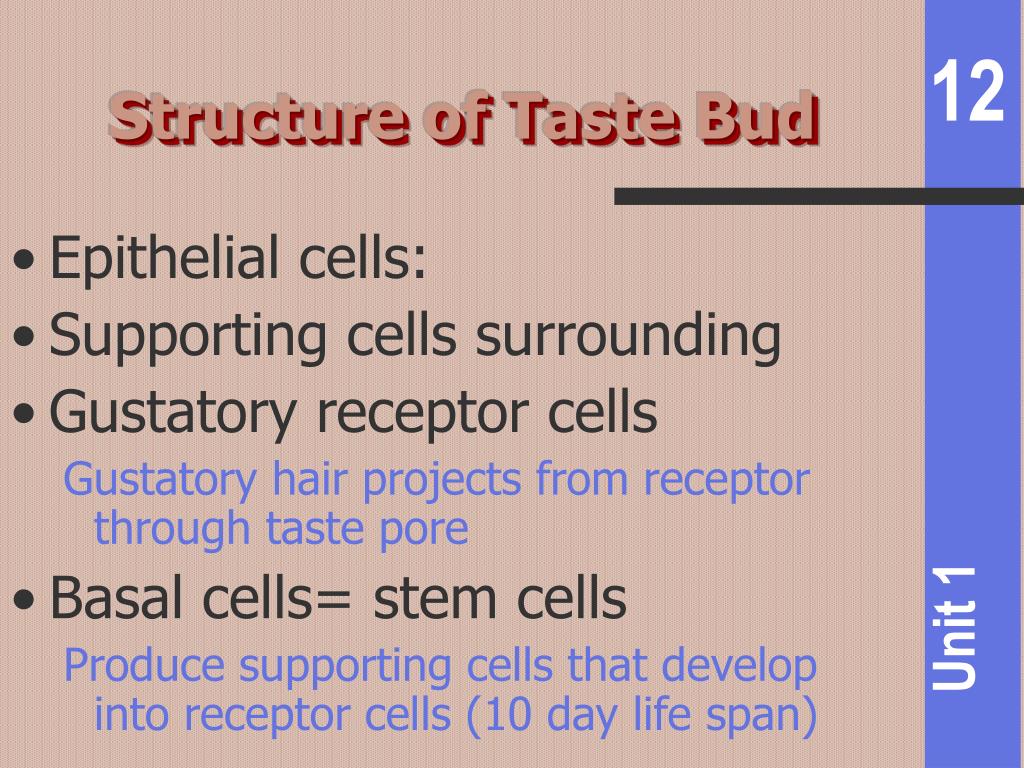 12

Structure of Taste Bud

• Epithelial cells:
• Supporting cells surrounding
• Gustatory receptor cells
Gustatory hair projects from receptor through taste pore
• Basal cells= stem cells
Produce supporting cells that develop into receptor cells (10 day life span)

Unit 1